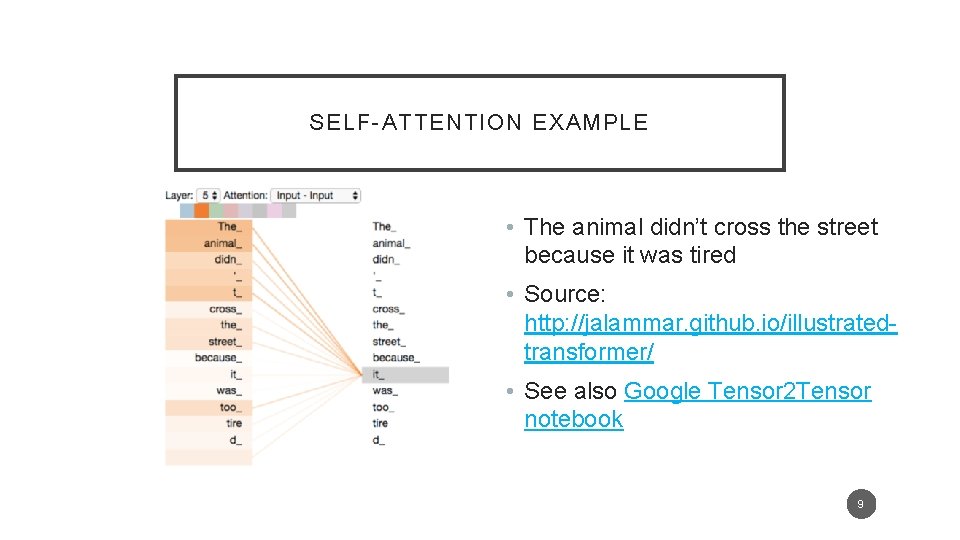 SELF-ATTENTION EXAMPLE

Layer: 5 Attention: Input - Input

The_
animal_
didn_
'_
t_
cross_
the_
street_
because_
it_
was_
too_
tire
d_

The_
animal_
didn_
'_
t_
cross_
the_
street_
because_
it_
was_
too_
tire
d_

• The animal didn't cross the street because it was tired

• Source: http://jalammar.github.io/illustrated-transformer/

• See also Google Tensor2Tensor notebook

9